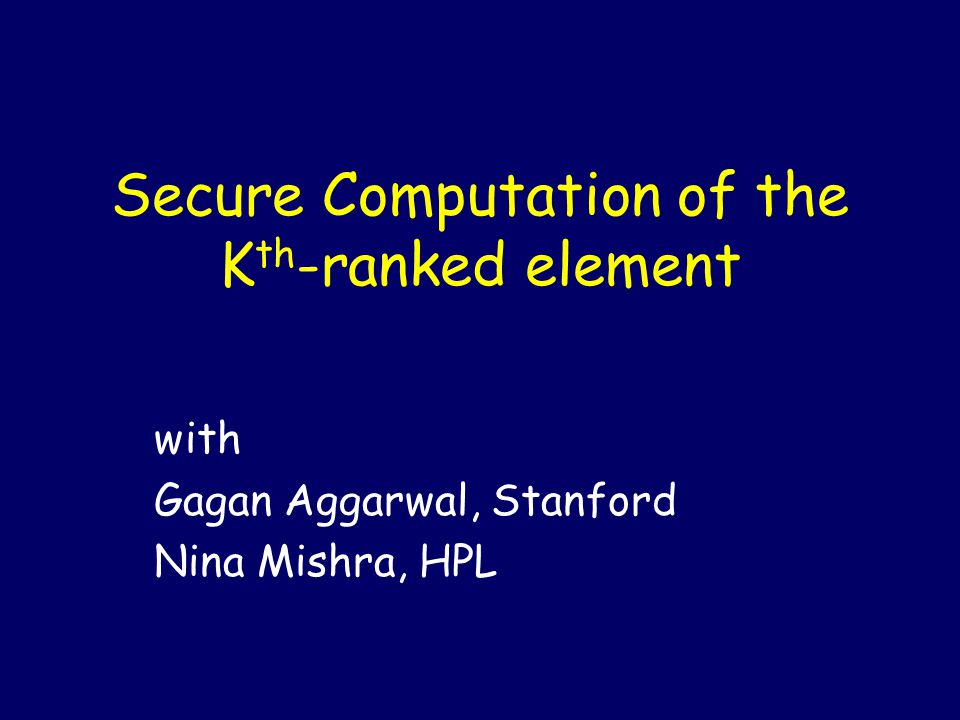 Secure Computation of the $K^{th}$-ranked element

with
Gagan Aggarwal, Stanford
Nina Mishra, HPL